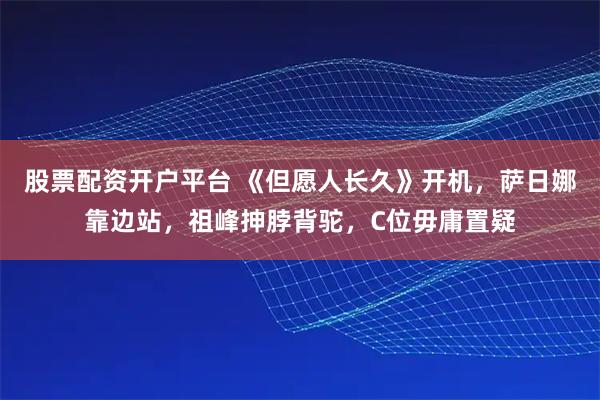 股票配资开户平台 《但愿人长久》开机，萨日娜靠边站，祖峰抻脖背驼，C位毋庸置疑